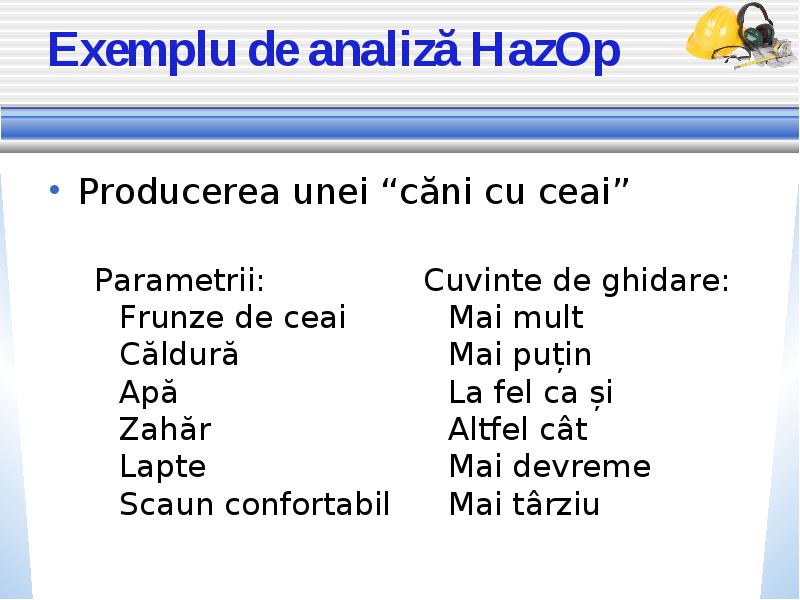 Exemplu de analiză HazOp

• Producerea unei “căni cu ceai”

Parametrii:
Frunze de ceai
Căldură
Apă
Zahăr
Lapte
Scaun confortabil

Cuvinte de ghidare:
Mai mult
Mai puțin
La fel ca și
Altfel cât
Mai devreme
Mai târziu